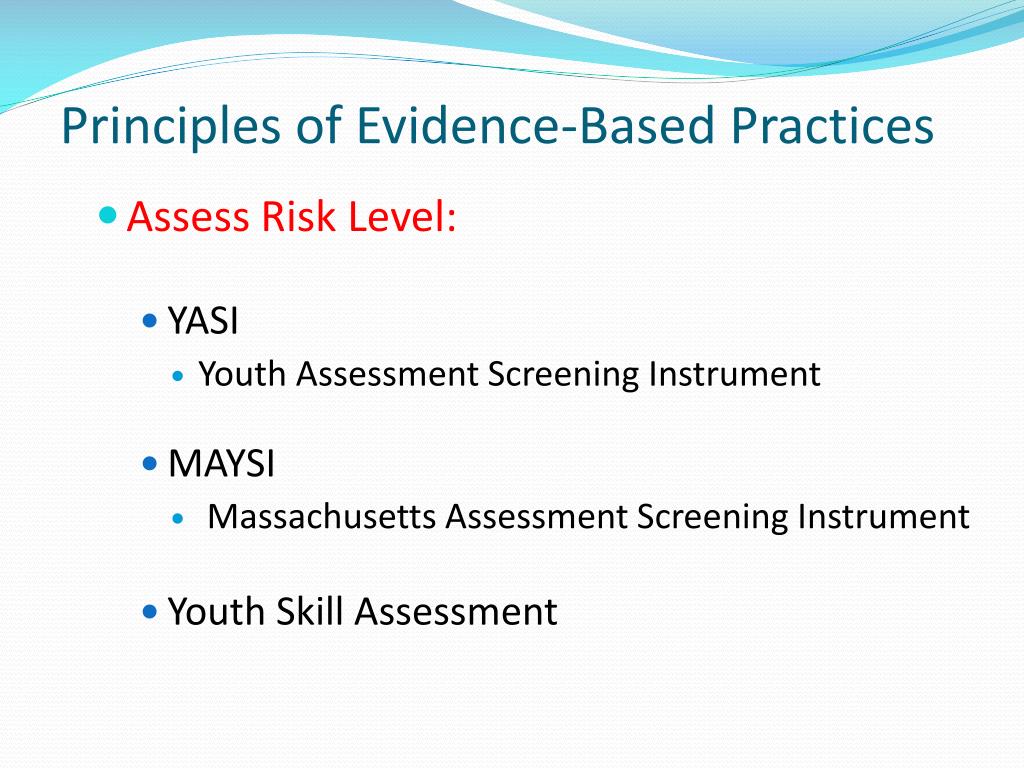 Principles of Evidence-Based Practices

Assess Risk Level:

YASI

Youth Assessment Screening Instrument

MAYSI

Massachusetts Assessment Screening Instrument

Youth Skill Assessment